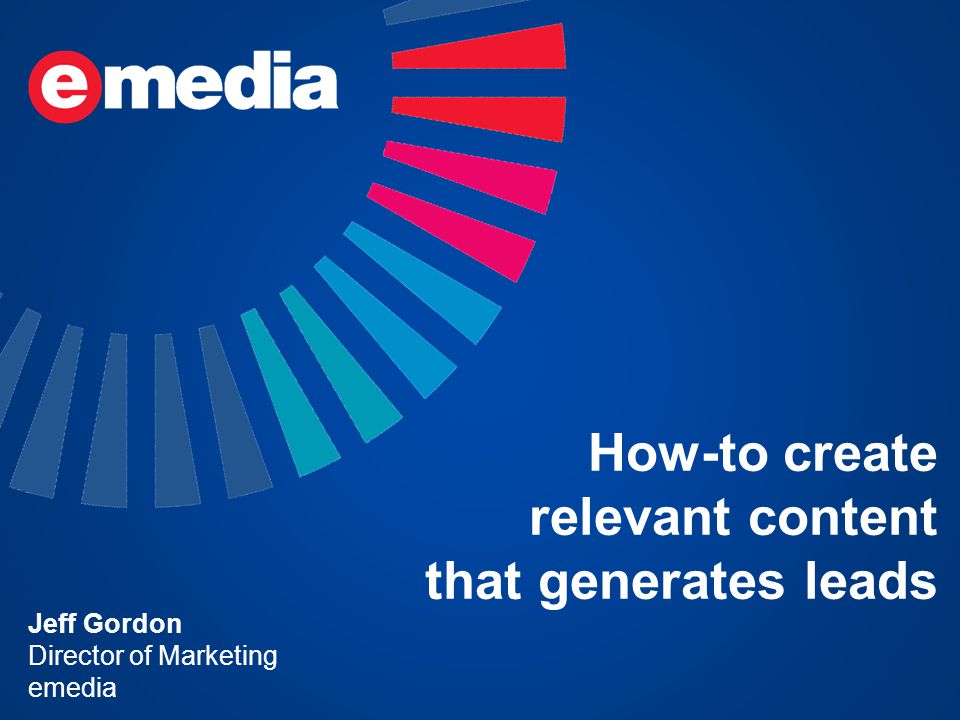 emedia

How-to create relevant content that generates leads

Jeff Gordon
Director of Marketing
emedia